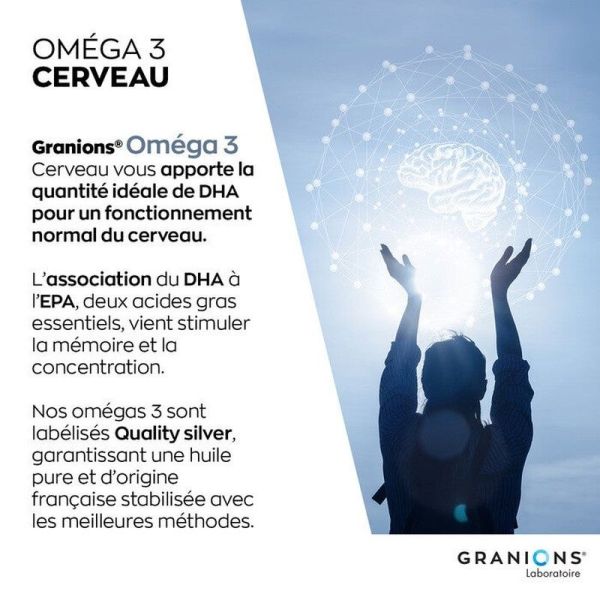 OMÉGA 3
CERVEAU

Granions® Oméga 3 Cerveau vous apporte la quantité idéale de DHA pour un fonctionnement normal du cerveau.

L'association du DHA à l'EPA, deux acides gras essentiels, vient stimuler la mémoire et la concentration.

Nos omégas 3 sont labélisés Quality silver, garantissant une huile pure et d'origine française stabilisée avec les meilleures méthodes.

GRANIONS®
Laboratoire